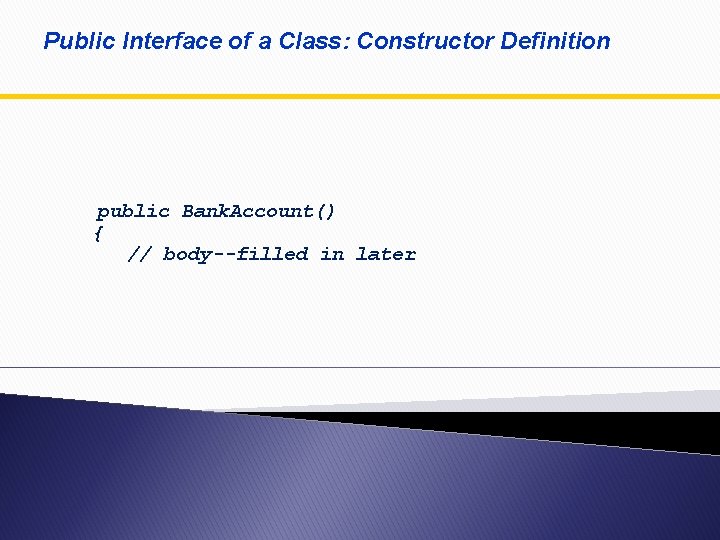 Public Interface of a Class: Constructor Definition

public BankAccount()
{
   // body--filled in later